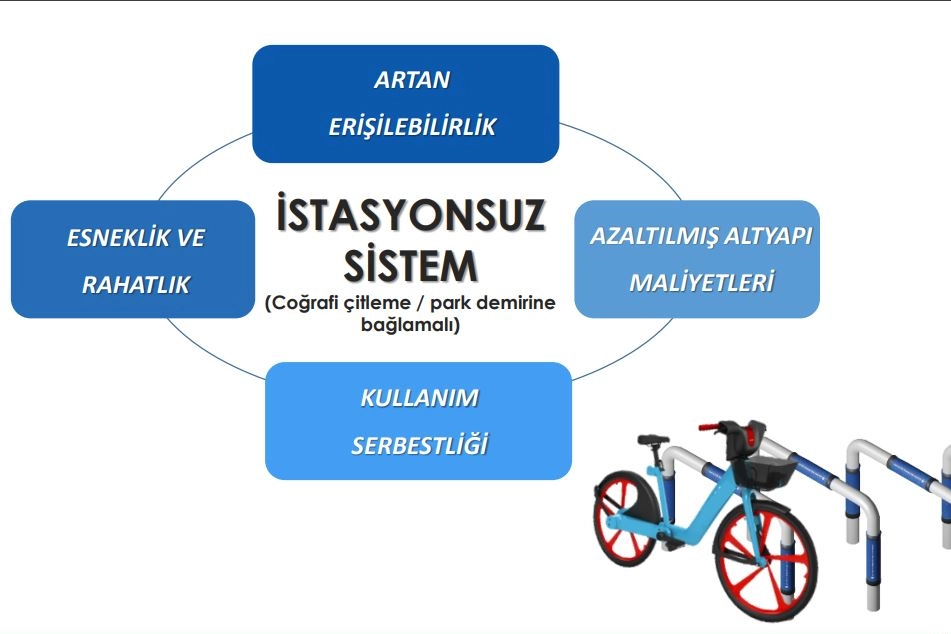 ARTAN ERİŞİLEBİLİRLİK

ESNEKLİK VE RAHATLIK

İSTASYONSUZ SİSTEM
(Coğrafi çitleme / park demirine bağlamalı)

AZALTILMIŞ ALTYAPI MALİYETLERİ

KULLANIM SERBESTLİĞİ